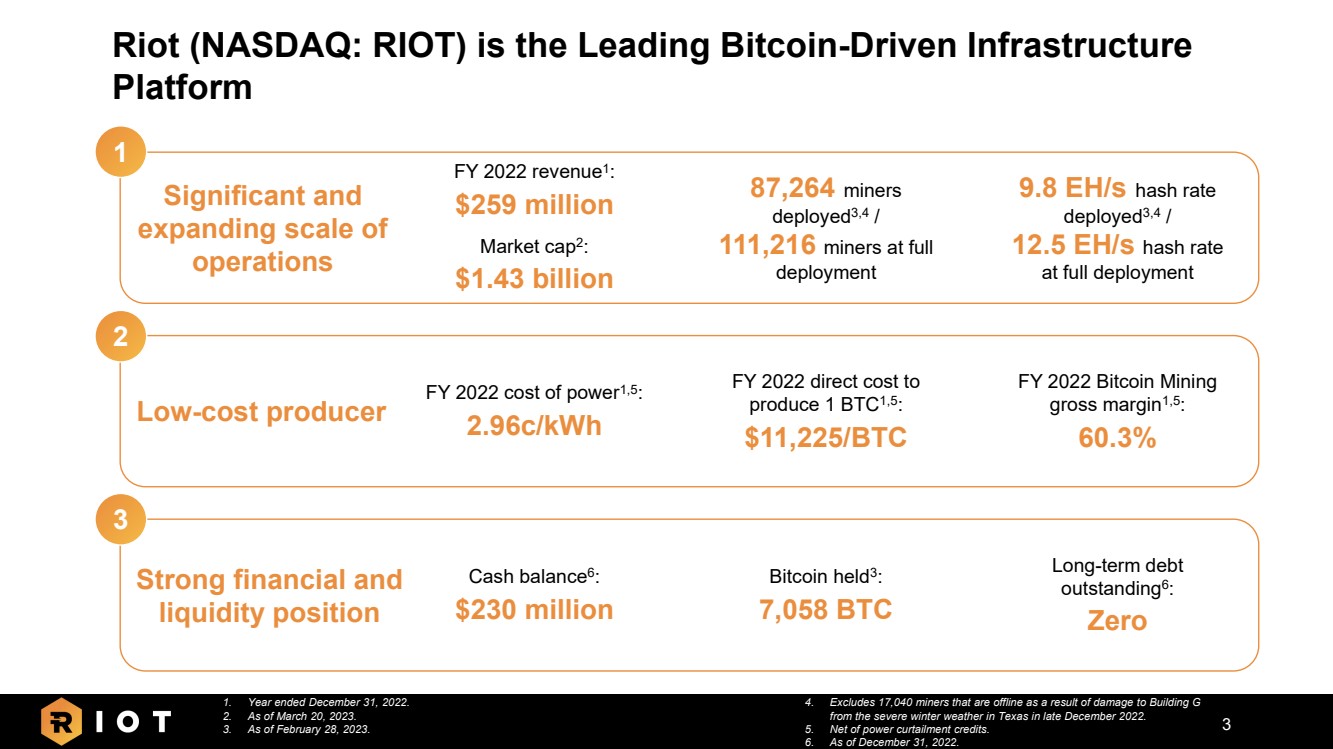 Riot (NASDAQ: RIOT) is the Leading Bitcoin-Driven Infrastructure Platform

1

Significant and expanding scale of operations

FY 2022 revenue$^1$:
$259 million

Market cap$^2$:
$1.43 billion

87,264 miners deployed$^{3,4}$ / 111,216 miners at full deployment

9.8 EH/s hash rate deployed$^{3,4}$ / 12.5 EH/s hash rate at full deployment

2

Low-cost producer

FY 2022 cost of power$^{1,5}$:
2.96c/kWh

FY 2022 direct cost to produce 1 BTC$^{1,5}$:
$11,225/BTC

FY 2022 Bitcoin Mining gross margin$^{1,5}$:
60.3%

3

Strong financial and liquidity position

Cash balance$^6$:
$230 million

Bitcoin held$^3$:
7,058 BTC

Long-term debt outstanding$^6$:
Zero

RIOT

1. Year ended December 31, 2022.
2. As of March 20, 2023.
3. As of February 28, 2023.

4. Excludes 17,040 miners that are offline as a result of damage to Building G from the severe winter weather in Texas in late December 2022.
5. Net of power curtailment credits.
6. As of December 31, 2022.

3